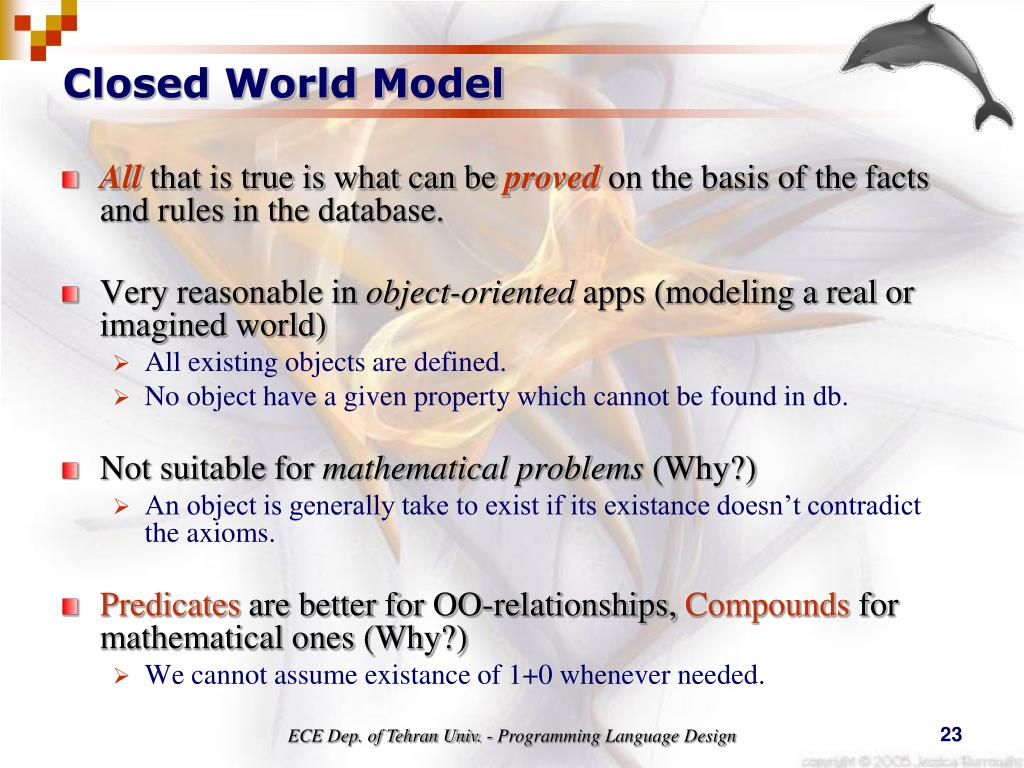 Closed World Model

All that is true is what can be proved on the basis of the facts and rules in the database.

Very reasonable in object-oriented apps (modeling a real or imagined world)

All existing objects are defined.

No object have a given property which cannot be found in db.

Not suitable for mathematical problems (Why?)

An object is generally take to exist if its existance doesn't contradict the axioms.

Predicates are better for OO-relationships, Compounds for mathematical ones (Why?)

We cannot assume existance of 1+0 whenever needed.

ECE Dep. of Tehran Univ. - Programming Language Design

23

copyright © 2005 Jessica Burroughs